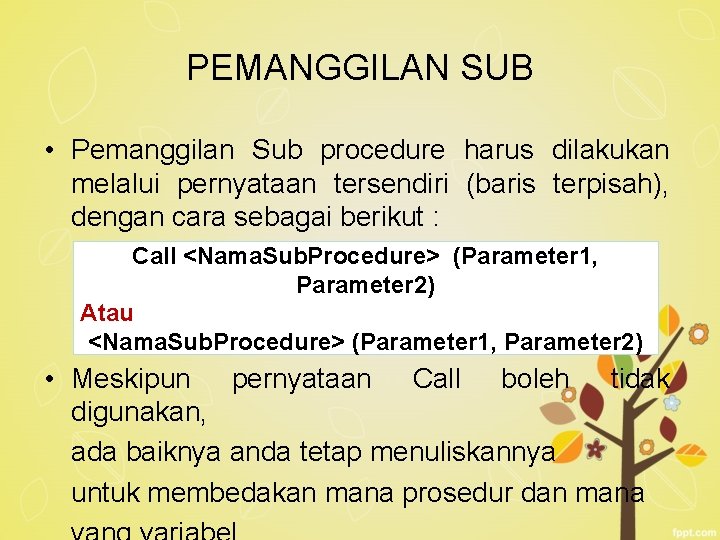 PEMANGGILAN SUB

• Pemanggilan Sub procedure harus dilakukan melalui pernyataan tersendiri (baris terpisah), dengan cara sebagai berikut :

Call <NamaSubProcedure> (Parameter1, Parameter2)
Atau
<NamaSubProcedure> (Parameter1, Parameter2)

• Meskipun pernyataan Call boleh tidak digunakan,

ada baiknya anda tetap menuliskannya

untuk membedakan mana prosedur dan mana

yang variabel

fppt.com